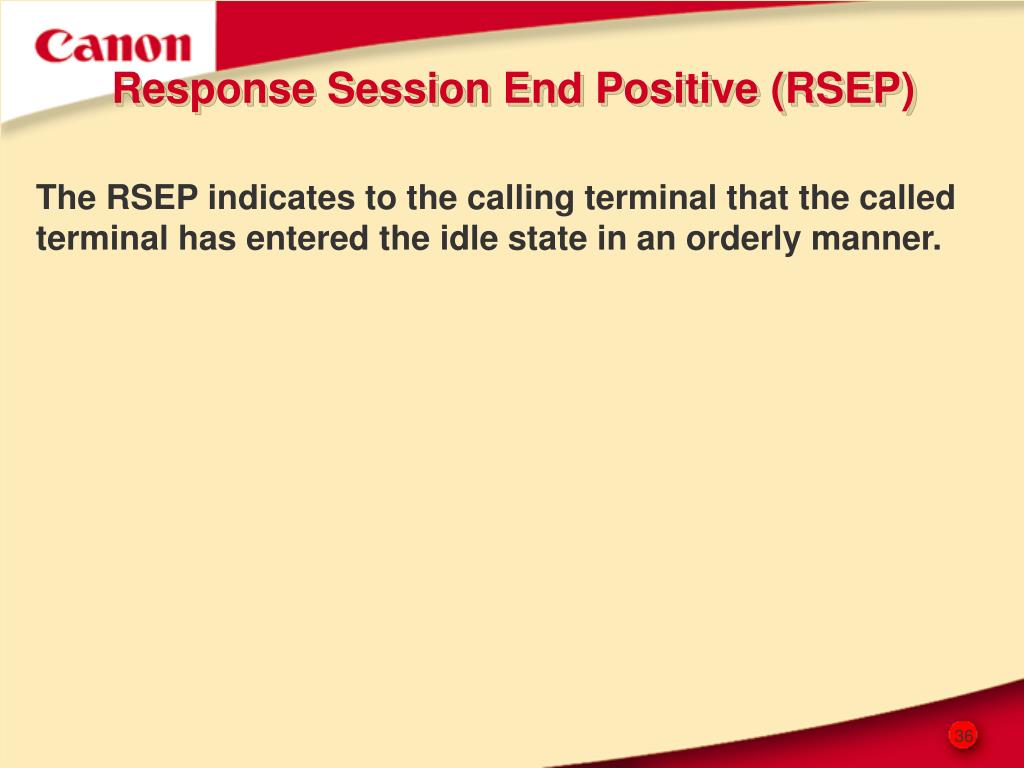 Canon

Response Session End Positive (RSEP)

The RSEP indicates to the calling terminal that the called terminal has entered the idle state in an orderly manner.

36